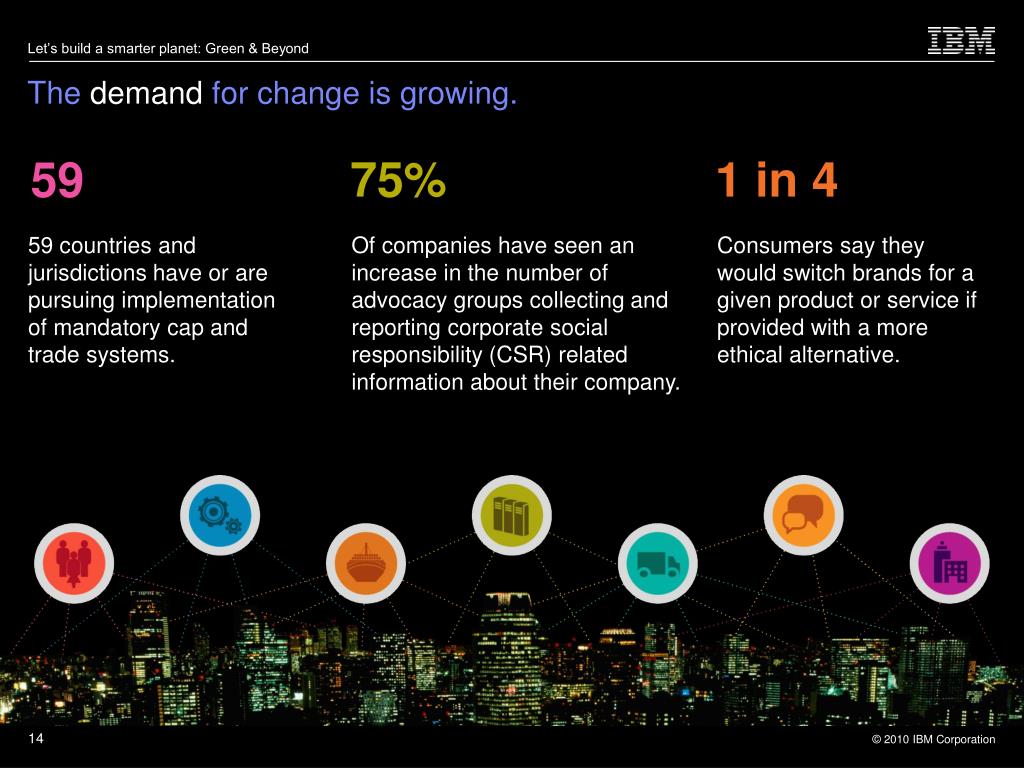 Let's build a smarter planet: Green & Beyond

IBM

The demand for change is growing.

59

59 countries and jurisdictions have or are pursuing implementation of mandatory cap and trade systems.

75%

Of companies have seen an increase in the number of advocacy groups collecting and reporting corporate social responsibility (CSR) related information about their company.

1 in 4

Consumers say they would switch brands for a given product or service if provided with a more ethical alternative.

14

© 2010 IBM Corporation